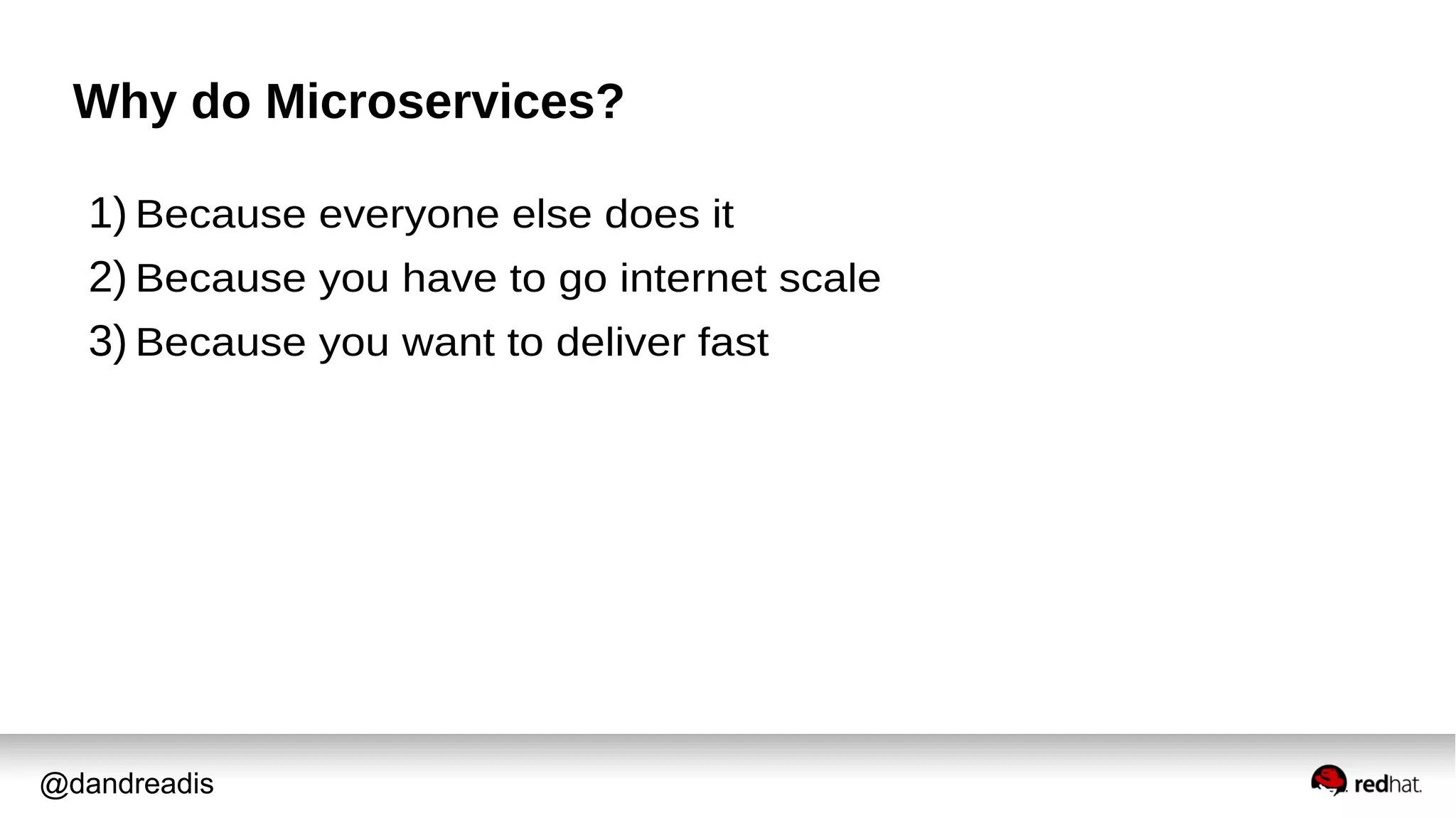 Why do Microservices?

1) Because everyone else does it
2) Because you have to go internet scale
3) Because you want to deliver fast

@dandreadis

redhat.